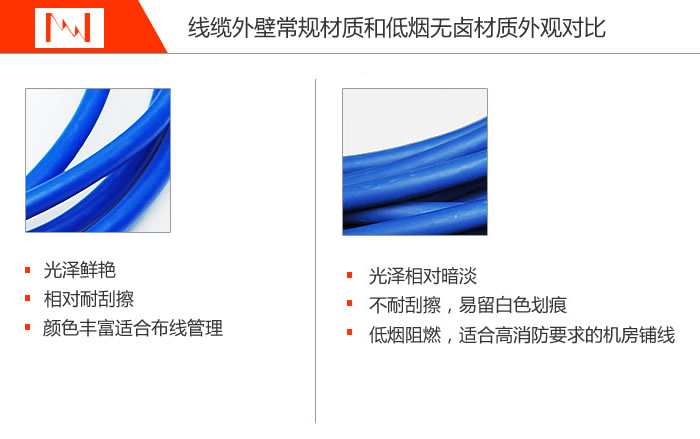 线缆外壁常规材质和低烟无卤材质外观对比

▪ 光泽鲜艳
▪ 相对耐刮擦
▪ 颜色丰富适合布线管理

▪ 光泽相对暗淡
▪ 不耐刮擦，易留白色划痕
▪ 低烟阻燃，适合高消防要求的机房铺线